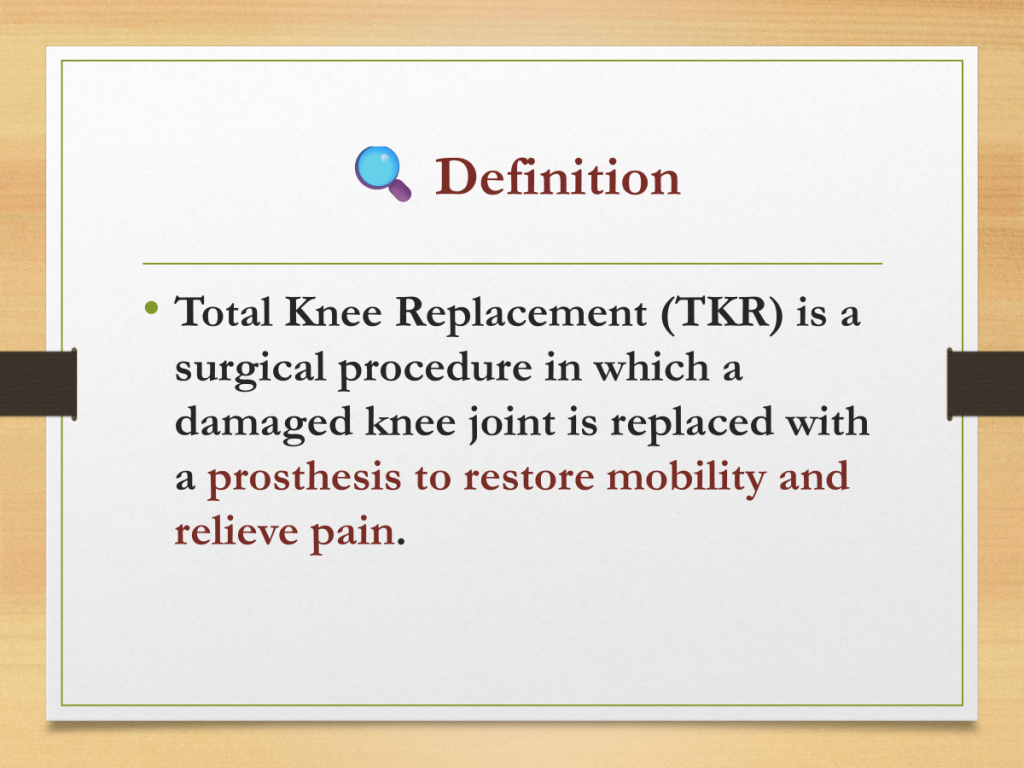 Definition

• Total Knee Replacement (TKR) is a surgical procedure in which a damaged knee joint is replaced with a prosthesis to restore mobility and relieve pain.